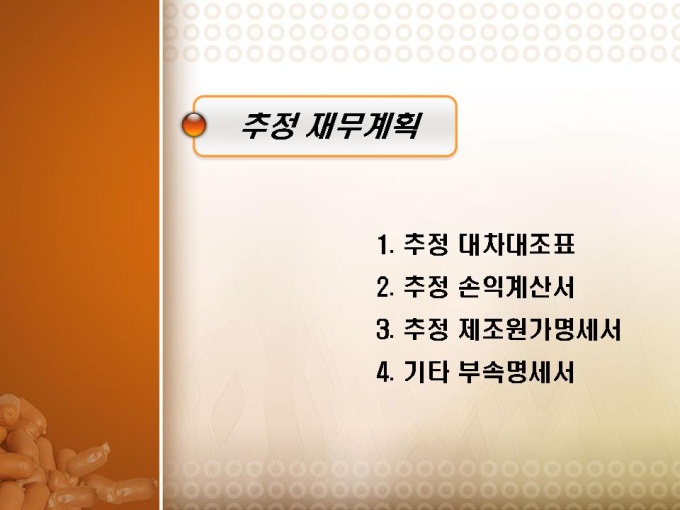 추정 재무계획

1. 추정 대차대조표
2. 추정 손익계산서
3. 추정 제조원가명세서
4. 기타 부속명세서